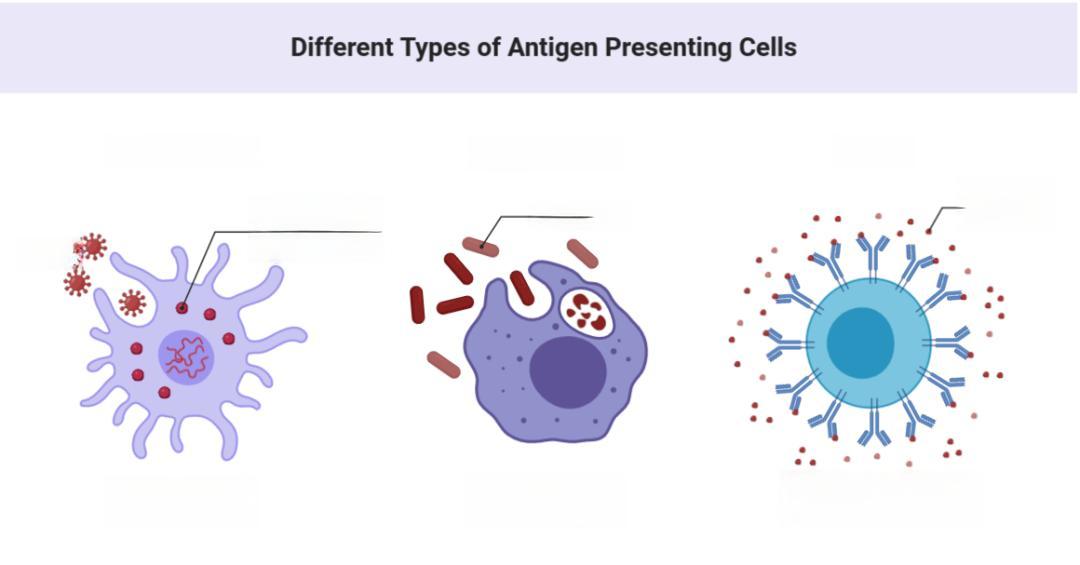 Different Types of Antigen Presenting Cells